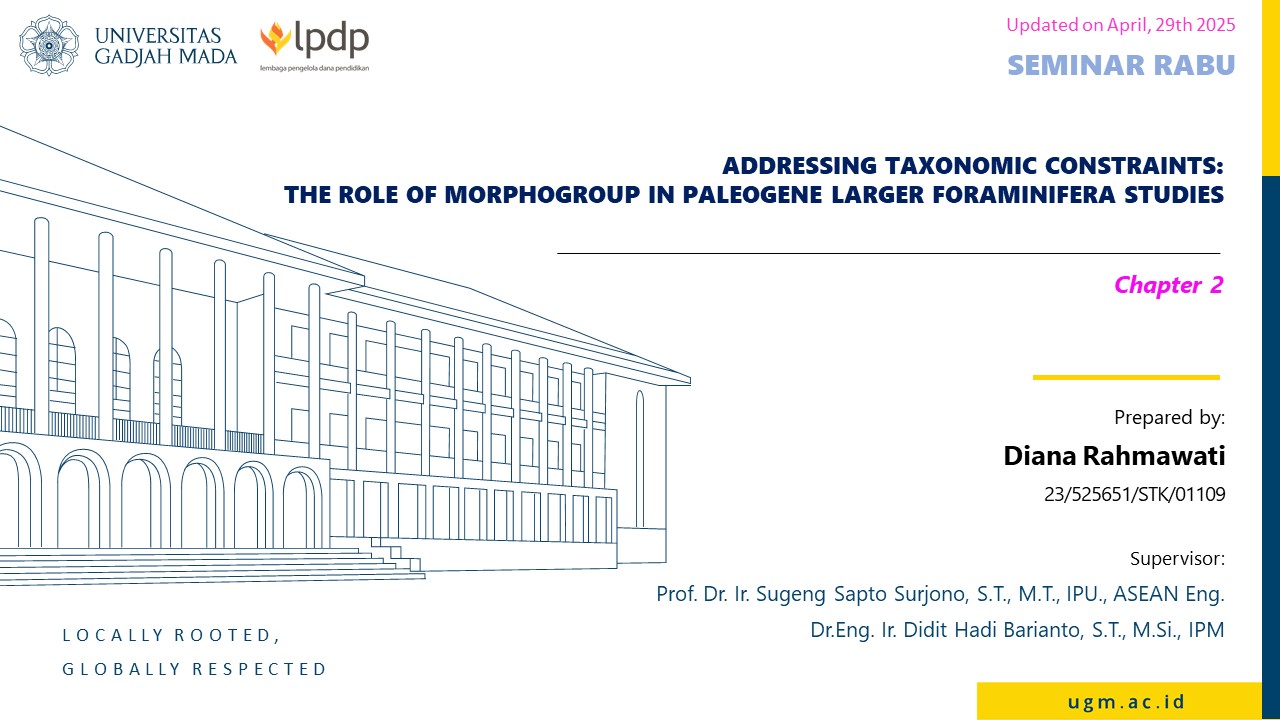 UNIVERSITAS GADJAH MADA

lpdp
lembaga pengelola dana pendidikan

Updated on April, 29th 2025

SEMINAR RABU

ADDRESSING TAXONOMIC CONSTRAINTS:
THE ROLE OF MORPHOGROUP IN PALEOGENE LARGER FORAMINIFERA STUDIES

Chapter 2

Prepared by:
Diana Rahmawati
23/525651/STK/01109

Supervisor:
Prof. Dr. Ir. Sugeng Sapto Surjono, S.T., M.T., IPU., ASEAN Eng.
Dr.Eng. Ir. Didit Hadi Barianto, S.T., M.Si., IPM

LOCALLY ROOTED,
GLOBALLY RESPECTED

ugm.ac.id